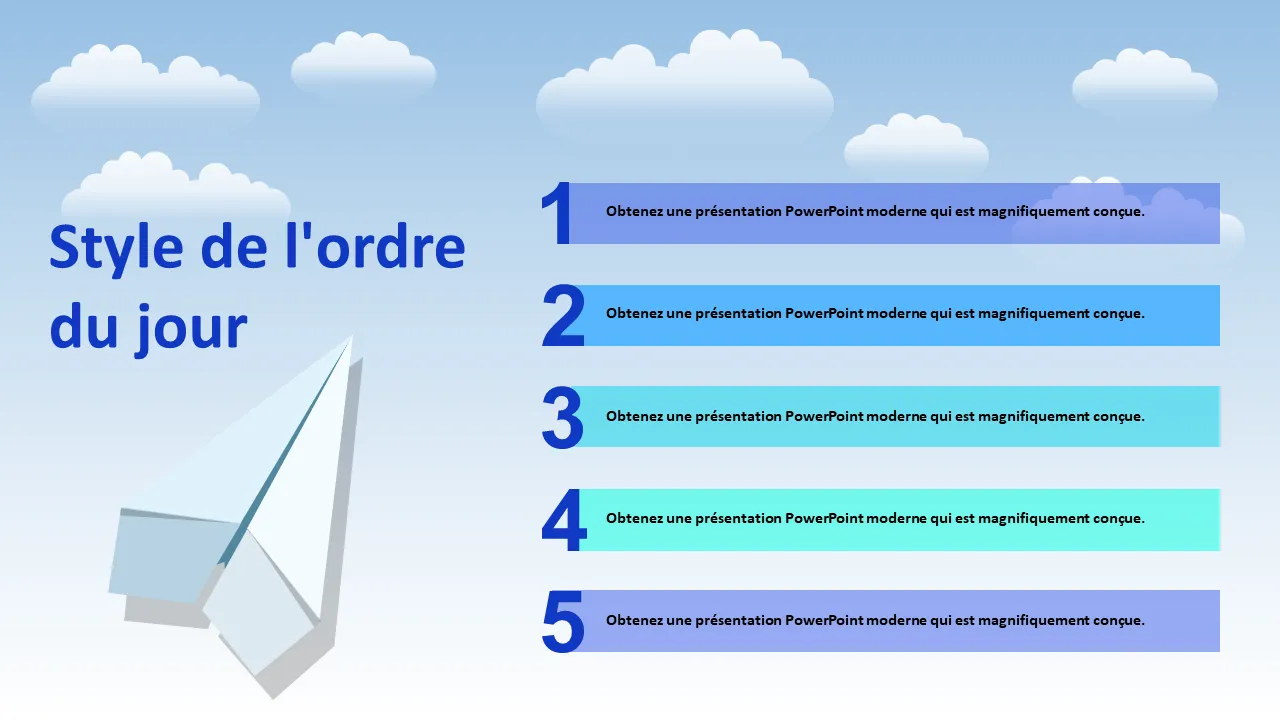 Style de l'ordre du jour

1 Obtenez une présentation PowerPoint moderne qui est magnifiquement conçue.

2 Obtenez une présentation PowerPoint moderne qui est magnifiquement conçue.

3 Obtenez une présentation PowerPoint moderne qui est magnifiquement conçue.

4 Obtenez une présentation PowerPoint moderne qui est magnifiquement conçue.

5 Obtenez une présentation PowerPoint moderne qui est magnifiquement conçue.